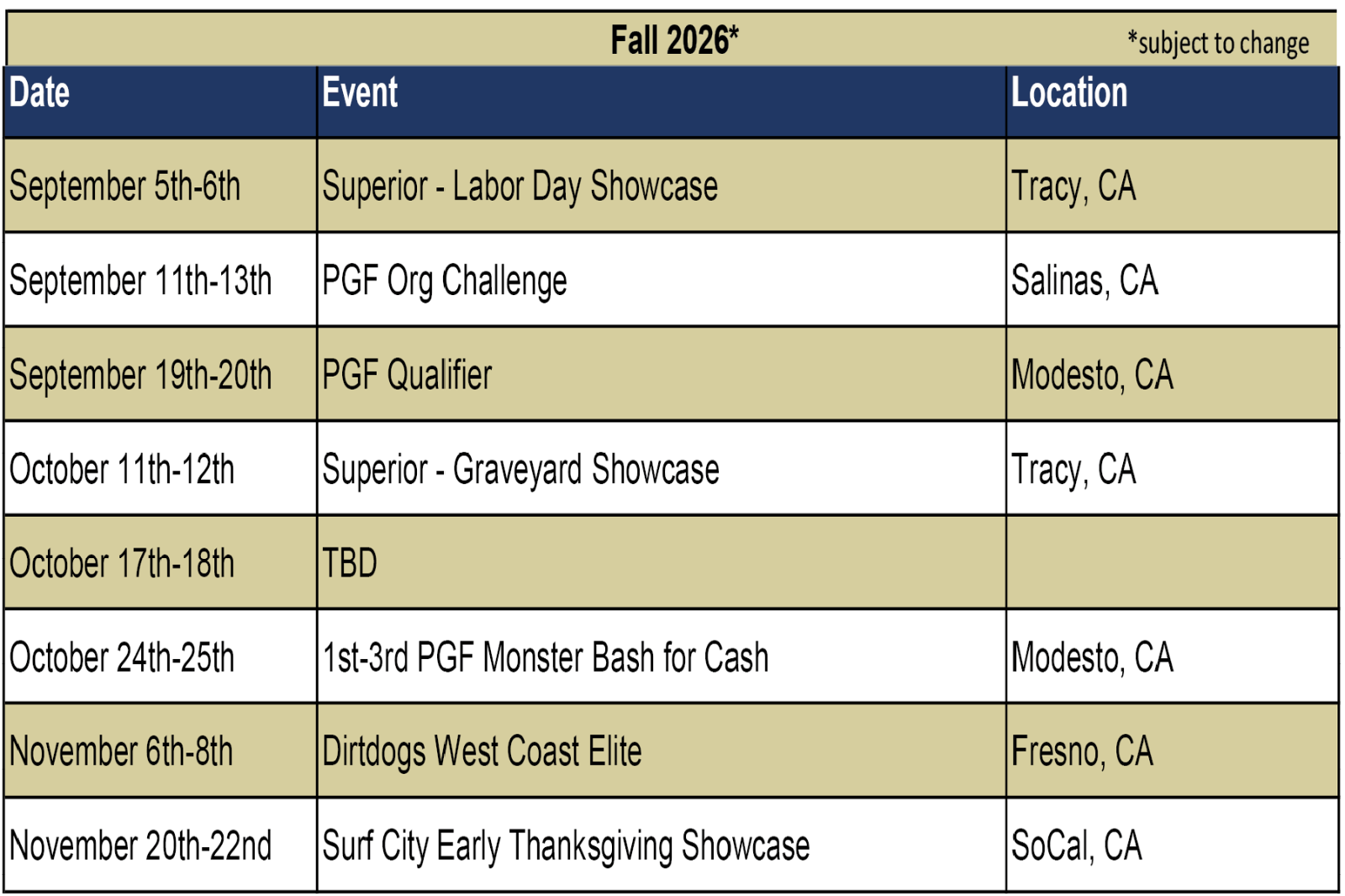 Fall 2026* *subject to change

| Date | Event | Location |
|---|---|---|
| September 5th-6th | Superior - Labor Day Showcase | Tracy, CA |
| September 11th-13th | PGF Org Challenge | Salinas, CA |
| September 19th-20th | PGF Qualifier | Modesto, CA |
| October 11th-12th | Superior - Graveyard Showcase | Tracy, CA |
| October 17th-18th | TBD | |
| October 24th-25th | 1st-3rd PGF Monster Bash for Cash | Modesto, CA |
| November 6th-8th | Dirtdogs West Coast Elite | Fresno, CA |
| November 20th-22nd | Surf City Early Thanksgiving Showcase | SoCal, CA |